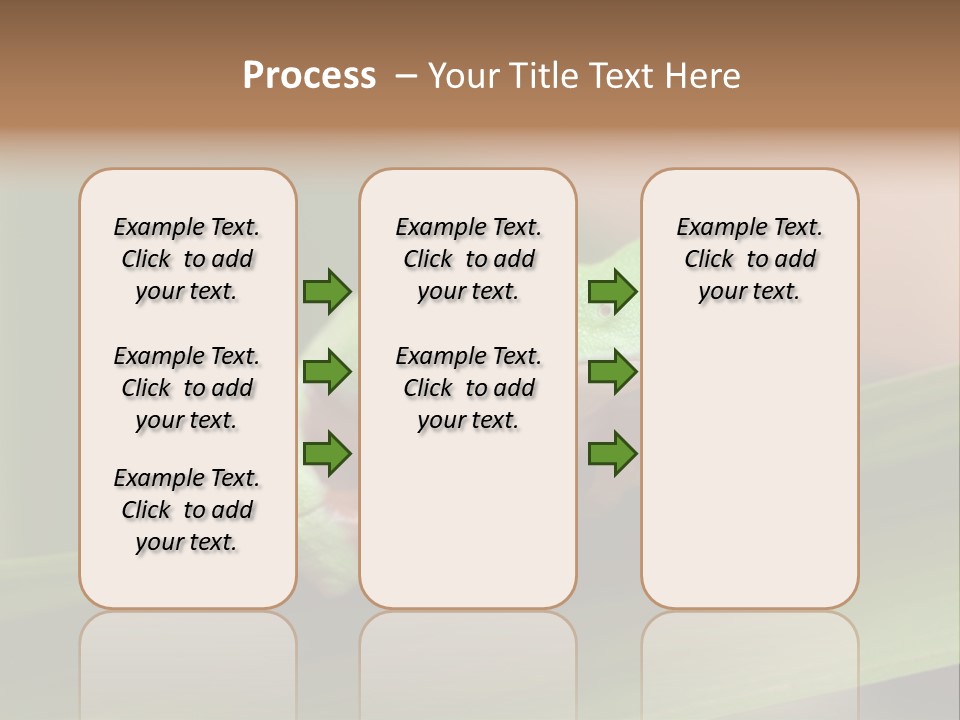 Process – Your Title Text Here

Example Text. Click to add your text.

Example Text. Click to add your text.

Example Text. Click to add your text.

Example Text. Click to add your text.

Example Text. Click to add your text.

Example Text. Click to add your text.